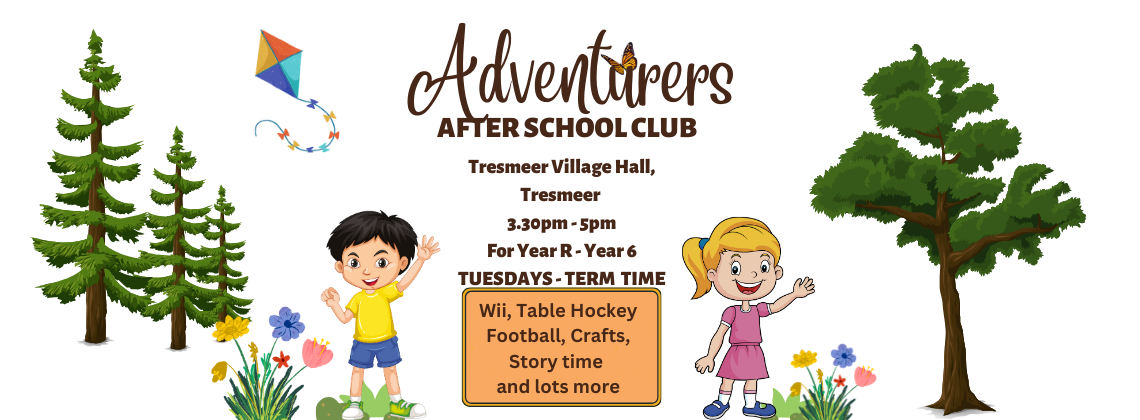 Adventurers
AFTER SCHOOL CLUB

Tresmeer Village Hall,
Tresmeer
3.30pm - 5pm
For Year R - Year 6
TUESDAYS - TERM TIME

Wii, Table Hockey
Football, Crafts,
Story time
and lots more